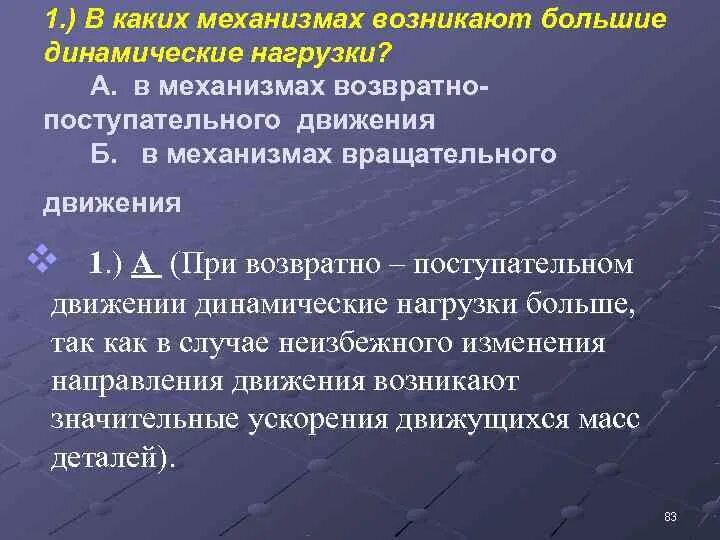 1.) В каких механизмах возникают большие динамические нагрузки?

А. в механизмах возвратно-поступательного движения

Б. в механизмах вращательного движения

1.) А (При возвратно – поступательном движении динамические нагрузки больше, так как в случае неизбежного изменения направления движения возникают значительные ускорения движущихся масс деталей).

83